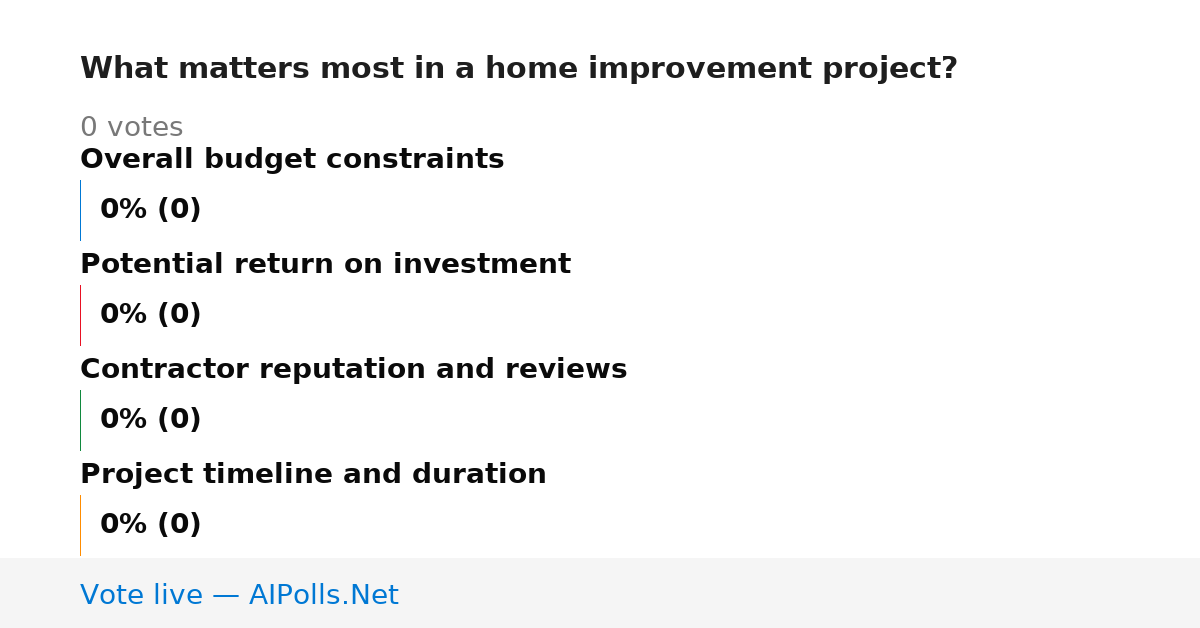 What matters most in a home improvement project?

0 votes

Overall budget constraints

0% (0)

Potential return on investment

0% (0)

Contractor reputation and reviews

0% (0)

Project timeline and duration

0% (0)

Vote live — AIPolls.Net